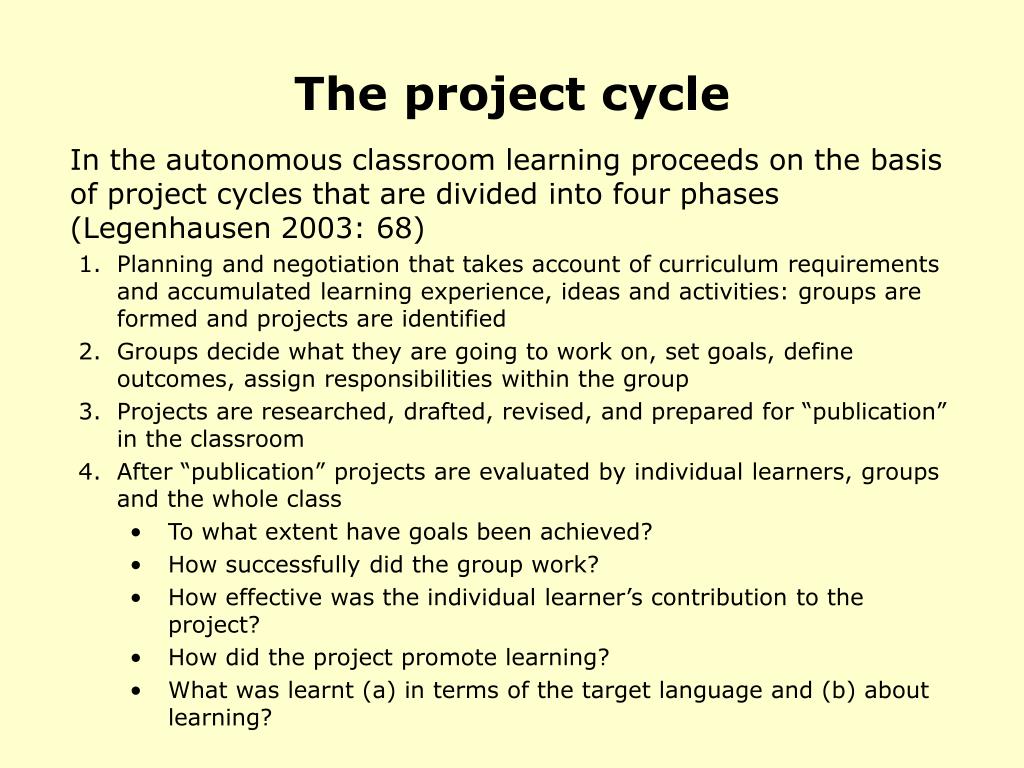 The project cycle

In the autonomous classroom learning proceeds on the basis of project cycles that are divided into four phases (Legenhausen 2003: 68)

1. Planning and negotiation that takes account of curriculum requirements and accumulated learning experience, ideas and activities: groups are formed and projects are identified
2. Groups decide what they are going to work on, set goals, define outcomes, assign responsibilities within the group
3. Projects are researched, drafted, revised, and prepared for “publication” in the classroom
4. After “publication” projects are evaluated by individual learners, groups and the whole class
   • To what extent have goals been achieved?
   • How successfully did the group work?
   • How effective was the individual learner’s contribution to the project?
   • How did the project promote learning?
   • What was learnt (a) in terms of the target language and (b) about learning?